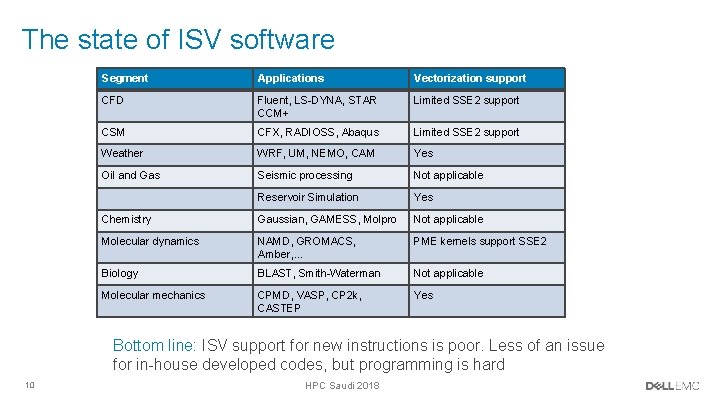 The state of ISV software

| Segment | Applications | Vectorization support |
|---|---|---|
| CFD | Fluent, LS-DYNA, STAR CCM+ | Limited SSE2 support |
| CSM | CFX, RADIOSS, Abaqus | Limited SSE2 support |
| Weather | WRF, UM, NEMO, CAM | Yes |
| Oil and Gas | Seismic processing | Not applicable |
| | Reservoir Simulation | Yes |
| Chemistry | Gaussian, GAMESS, Molpro | Not applicable |
| Molecular dynamics | NAMD, GROMACS, Amber,... | PME kernels support SSE2 |
| Biology | BLAST, Smith-Waterman | Not applicable |
| Molecular mechanics | CPMD, VASP, CP2k, CASTEP | Yes |

Bottom line: ISV support for new instructions is poor. Less of an issue for in-house developed codes, but programming is hard

10

HPC Saudi 2018

DELL EMC